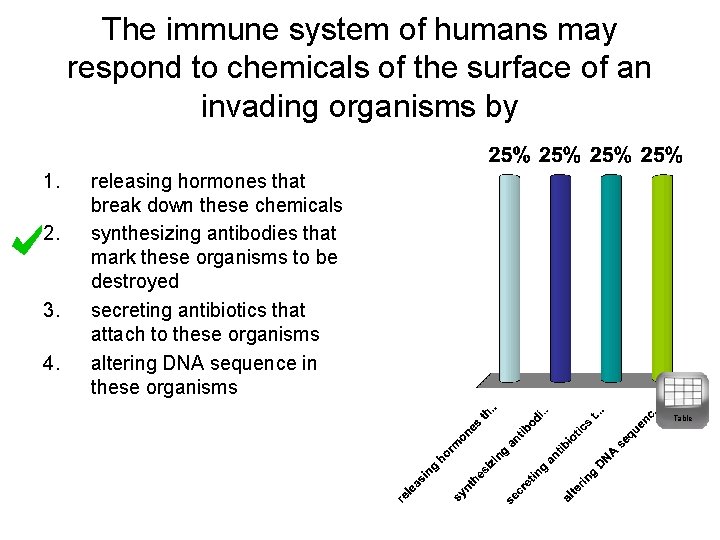 The immune system of humans may respond to chemicals of the surface of an invading organisms by

1. releasing hormones that break down these chemicals
2. synthesizing antibodies that mark these organisms to be destroyed
3. secreting antibiotics that attach to these organisms
4. altering DNA sequence in these organisms

25% 25% 25% 25%

releasing hormones th...
synthesizing antibodi...
secreting antibiotics t...
altering DNA sequenc...

Table